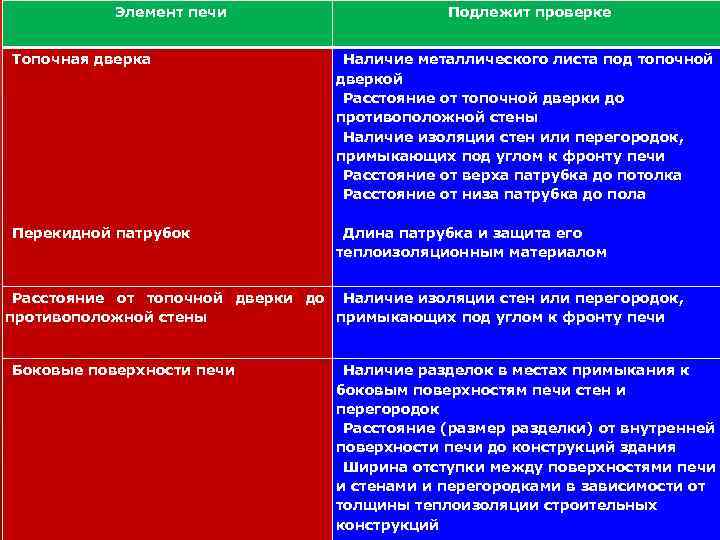 | Элемент печи | Подлежит проверке |
|---|---|
| Топочная дверка<br><br>Перекидной патрубок | Наличие металлического листа под топочной дверкой<br>Расстояние от топочной дверки до противоположной стены<br>Наличие изоляции стен или перегородок, примыкающих под углом к фронту печи<br>Расстояние от верха патрубка до потолка<br>Расстояние от низа патрубка до пола<br><br>Длина патрубка и защита его теплоизоляционным материалом |
| Расстояние от топочной дверки до противоположной стены | Наличие изоляции стен или перегородок, примыкающих под углом к фронту печи |
| Боковые поверхности печи | Наличие разделок в местах примыкания к боковым поверхностям печи стен и перегородок<br>Расстояние (размер разделки) от внутренней поверхности печи до конструкций здания<br>Ширина отступки между поверхностями печи и стенами и перегородками в зависимости от толщины теплоизоляции строительных конструкций |